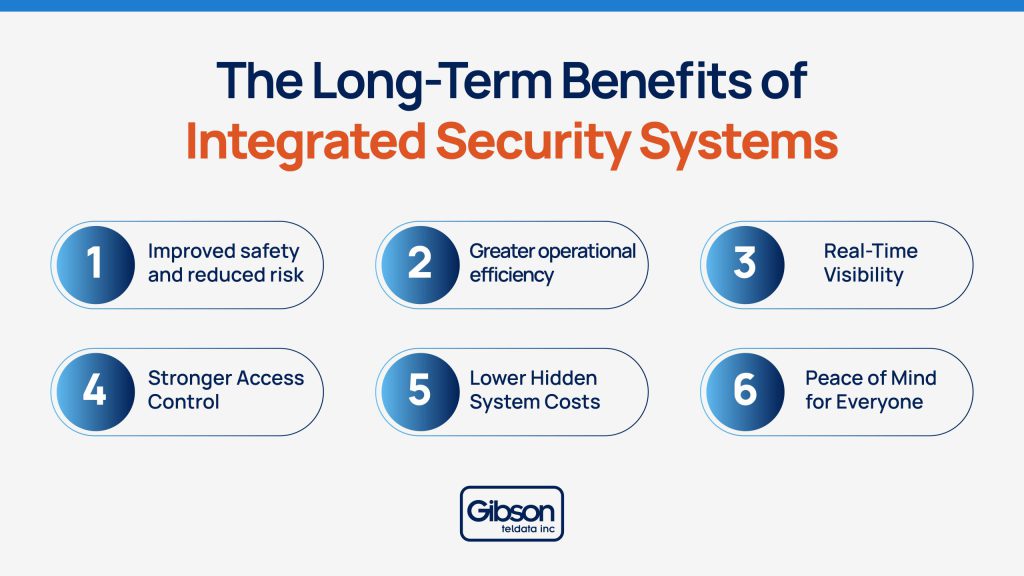 The Long-Term Benefits of
Integrated Security Systems

1 Improved safety and reduced risk

2 Greater operational efficiency

3 Real-Time Visibility

4 Stronger Access Control

5 Lower Hidden System Costs

6 Peace of Mind for Everyone

Gibson
teldata inc